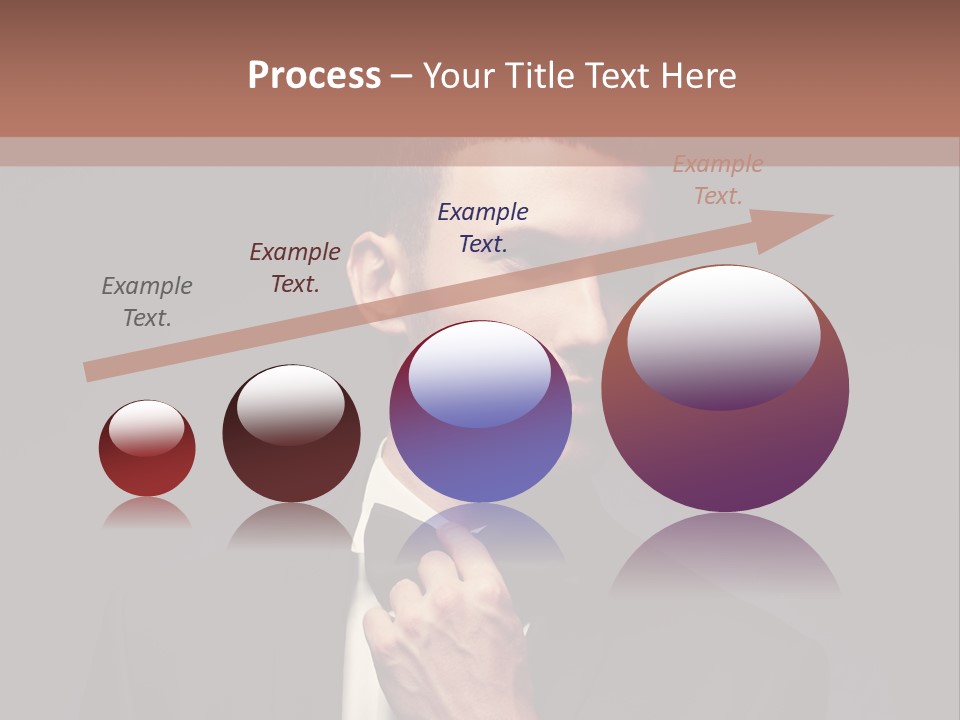 Process – Your Title Text Here

Example Text.

Example Text.

Example Text.

Example Text.